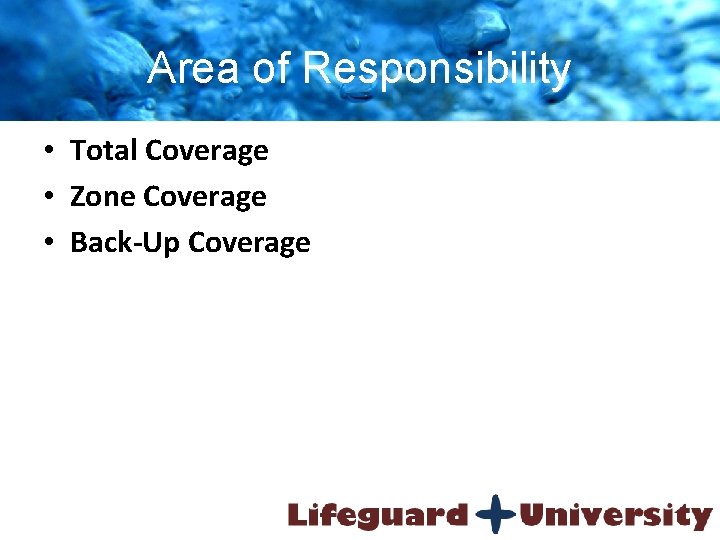 Area of Responsibility

• Total Coverage
• Zone Coverage
• Back-Up Coverage

Lifeguard University